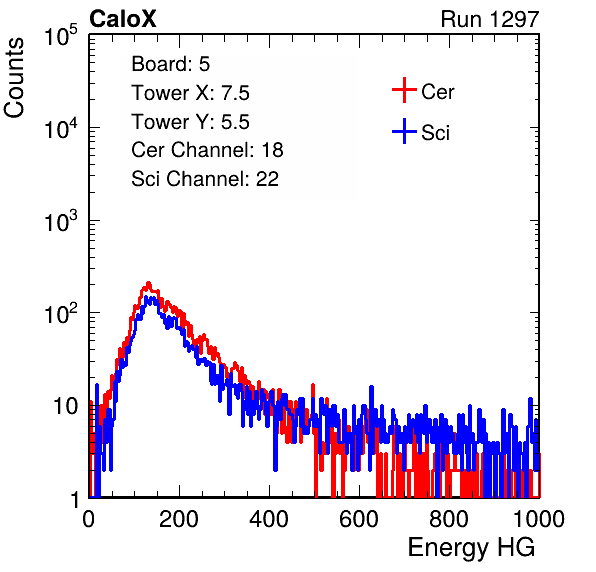 CaloX

Run 1297

Counts

$10^5$

$10^4$

$10^3$

$10^2$

10

1

Board: 5
Tower X: 7.5
Tower Y: 5.5
Cer Channel: 18
Sci Channel: 22

Cer

Sci

0 200 400 600 800 1000

Energy HG